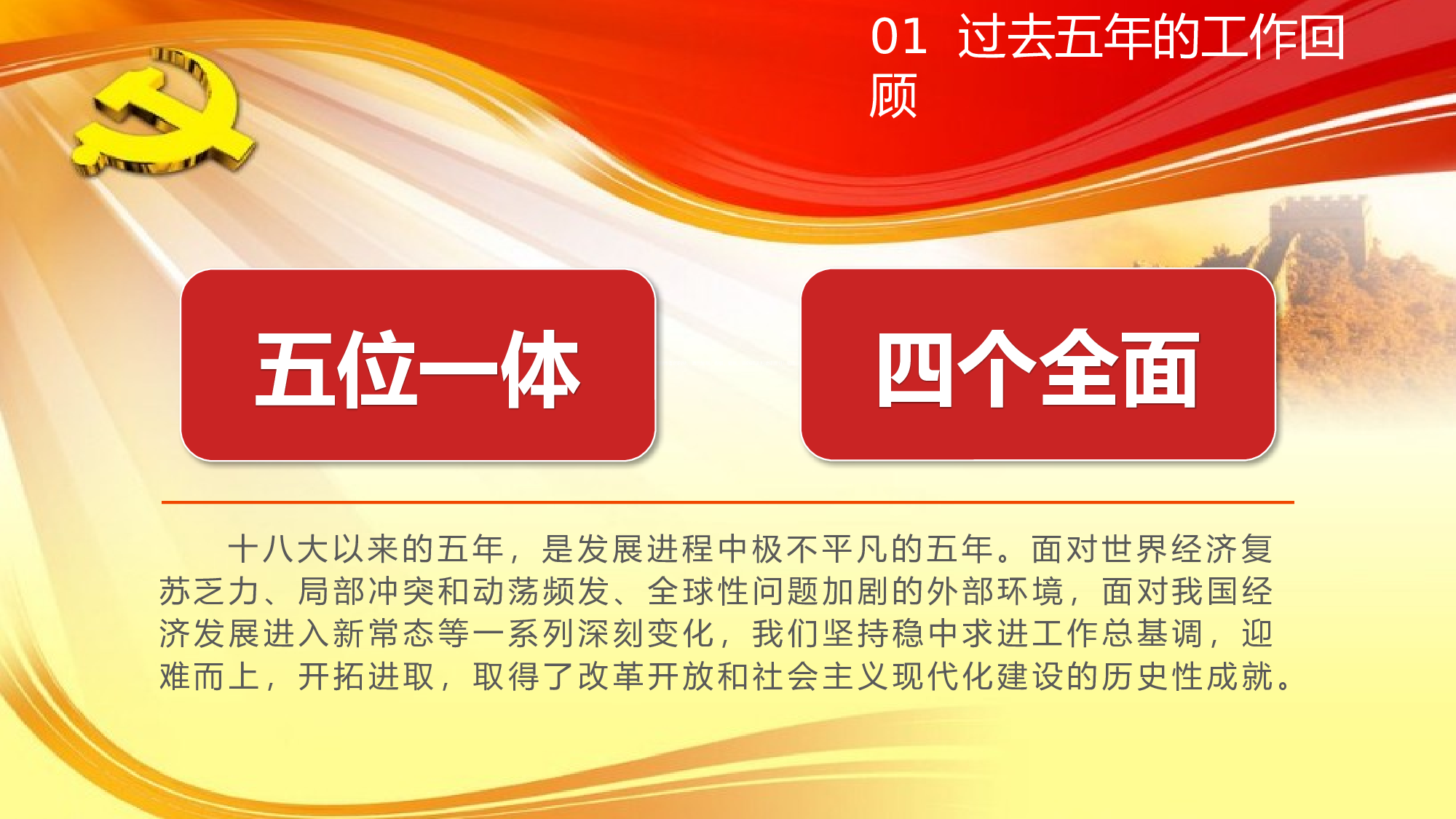 01 过去五年的工作回顾

五位一体

四个全面

十八大以来的五年，是发展进程中极不平凡的五年。面对世界经济复苏乏力、局部冲突和动荡频发、全球性问题加剧的外部环境，面对我国经济发展进入新常态等一系列深刻变化，我们坚持稳中求进工作总基调，迎难而上，开拓进取，取得了改革开放和社会主义现代化建设的历史性成就。